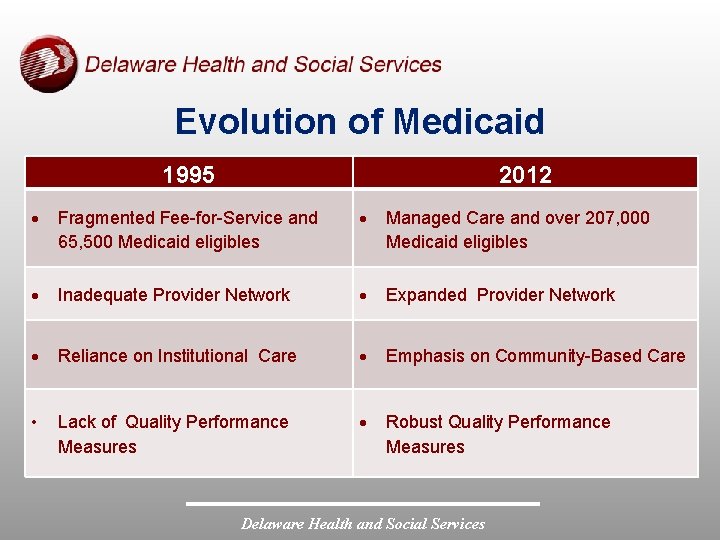 Delaware Health and Social Services

Evolution of Medicaid

| 1995 | 2012 |
|---|---|
| • Fragmented Fee-for-Service and 65,500 Medicaid eligibles | • Managed Care and over 207,000 Medicaid eligibles |
| • Inadequate Provider Network | • Expanded Provider Network |
| • Reliance on Institutional Care | • Emphasis on Community-Based Care |
| • Lack of Quality Performance Measures | • Robust Quality Performance Measures |

Delaware Health and Social Services